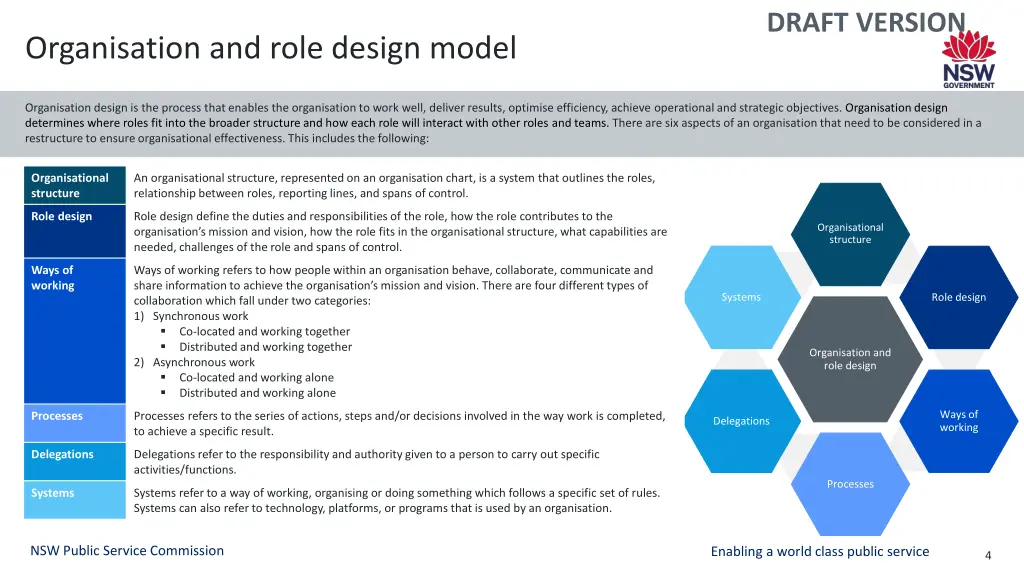 DRAFT VERSION

Organisation and role design model

NSW GOVERNMENT

Organisation design is the process that enables the organisation to work well, deliver results, optimise efficiency, achieve operational and strategic objectives. Organisation design determines where roles fit into the broader structure and how each role will interact with other roles and teams. There are six aspects of an organisation that need to be considered in a restructure to ensure organisational effectiveness. This includes the following:

| | |
|---|---|
| Organisational structure | An organisational structure, represented on an organisation chart, is a system that outlines the roles, relationship between roles, reporting lines, and spans of control. |
| Role design | Role design define the duties and responsibilities of the role, how the role contributes to the organisation's mission and vision, how the role fits in the organisational structure, what capabilities are needed, challenges of the role and spans of control. |
| Ways of working | Ways of working refers to how people within an organisation behave, collaborate, communicate and share information to achieve the organisation's mission and vision. There are four different types of collaboration which fall under two categories: 1) Synchronous work ▪ Co-located and working together ▪ Distributed and working together 2) Asynchronous work ▪ Co-located and working alone ▪ Distributed and working alone |
| Processes | Processes refers to the series of actions, steps and/or decisions involved in the way work is completed, to achieve a specific result. |
| Delegations | Delegations refer to the responsibility and authority given to a person to carry out specific activities/functions. |
| Systems | Systems refer to a way of working, organising or doing something which follows a specific set of rules. Systems can also refer to technology, platforms, or programs that is used by an organisation. |

Organisational structure
Systems
Role design
Organisation and role design
Delegations
Ways of working
Processes

NSW Public Service Commission
Enabling a world class public service
4